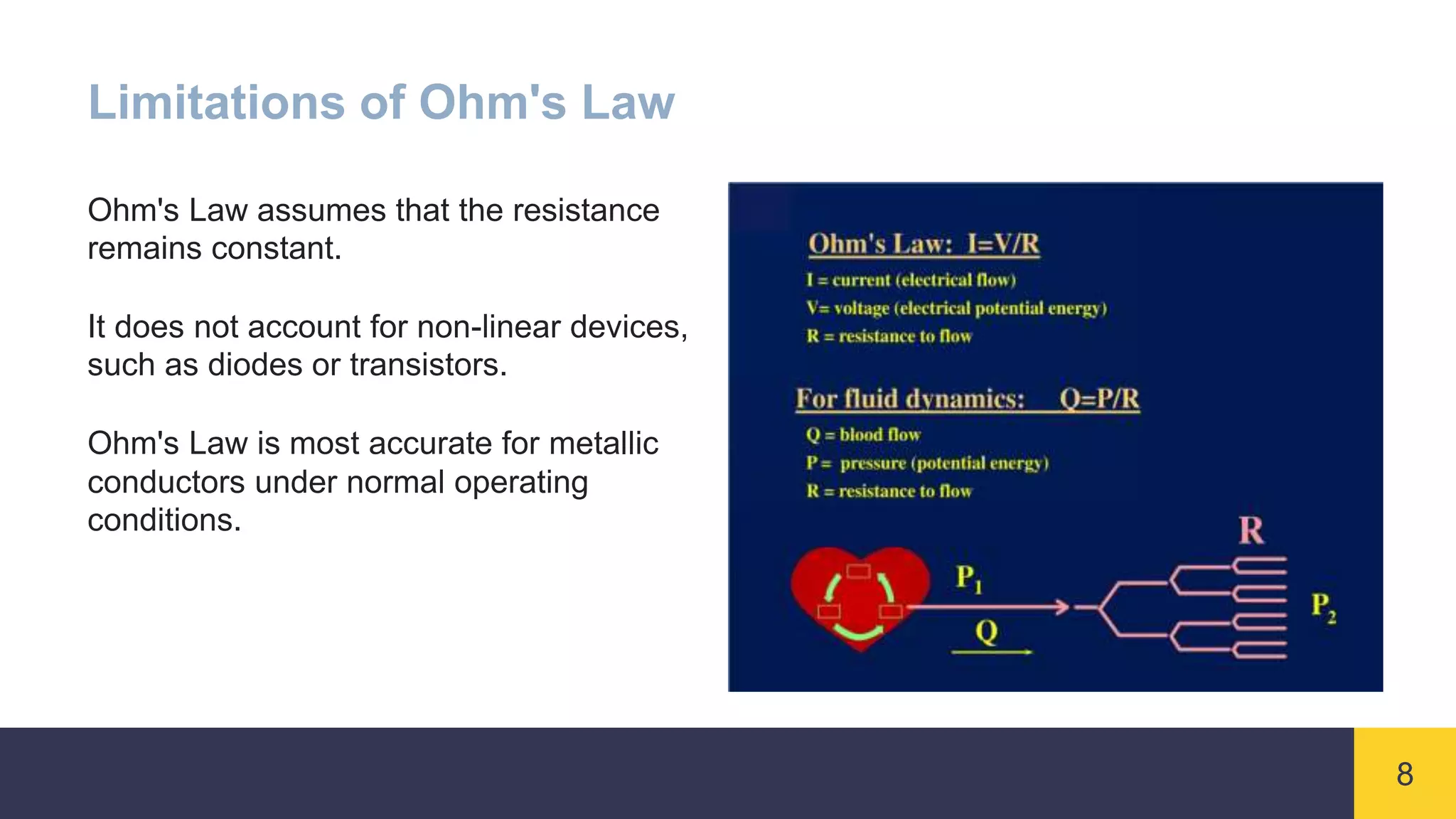 Limitations of Ohm's Law

Ohm's Law assumes that the resistance remains constant.

It does not account for non-linear devices, such as diodes or transistors.

Ohm's Law is most accurate for metallic conductors under normal operating conditions.

Ohm's Law: I=V/R

I = current (electrical flow)

V= voltage (electrical potential energy)

R = resistance to flow

For fluid dynamics: Q=P/R

Q = blood flow

P = pressure (potential energy)

R = resistance to flow

R

$P_1$

Q

$P_2$

8